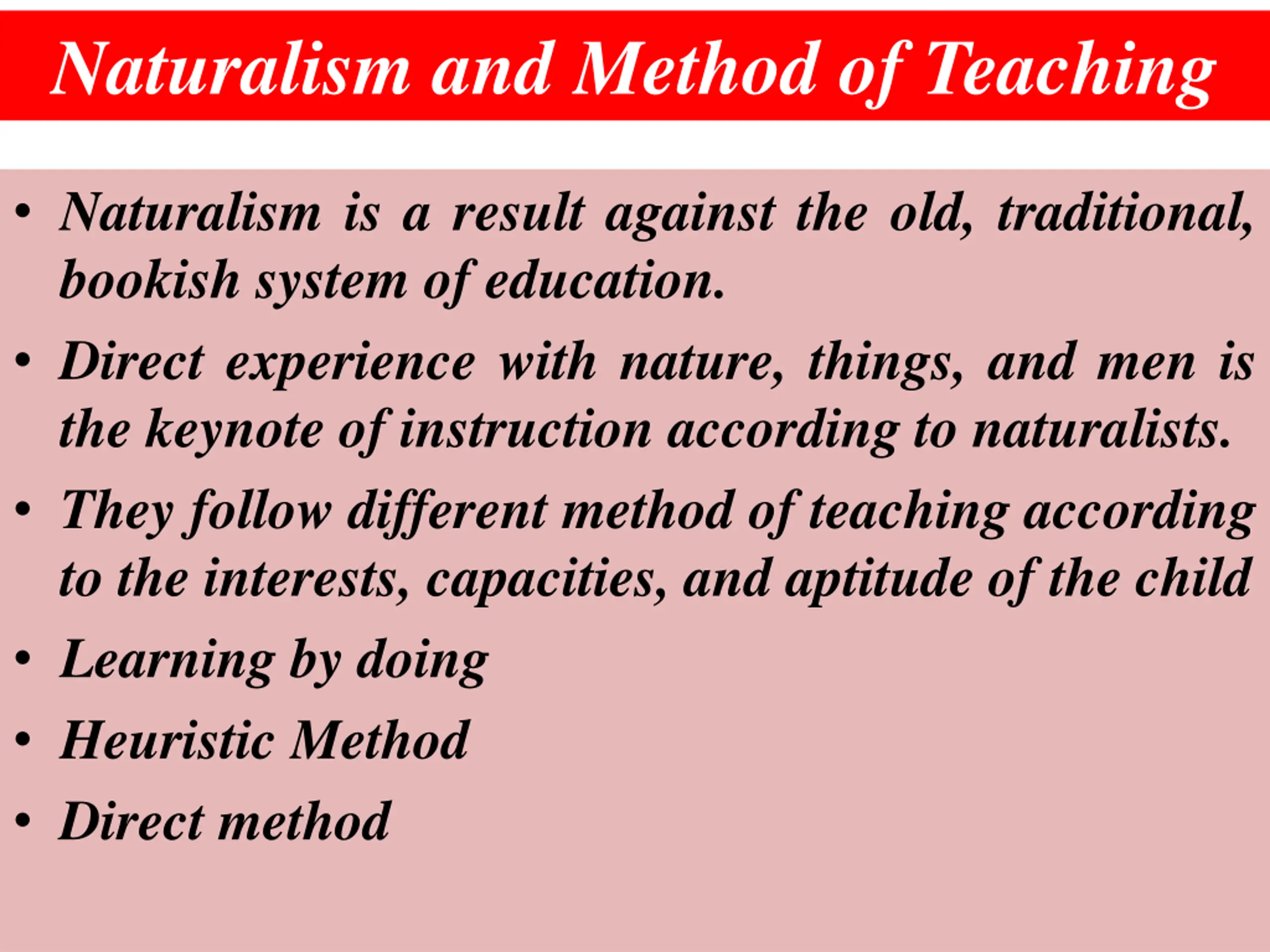 Naturalism and Method of Teaching

• Naturalism is a result against the old, traditional, bookish system of education.

• Direct experience with nature, things, and men is the keynote of instruction according to naturalists.

• They follow different method of teaching according to the interests, capacities, and aptitude of the child

• Learning by doing

• Heuristic Method

• Direct method